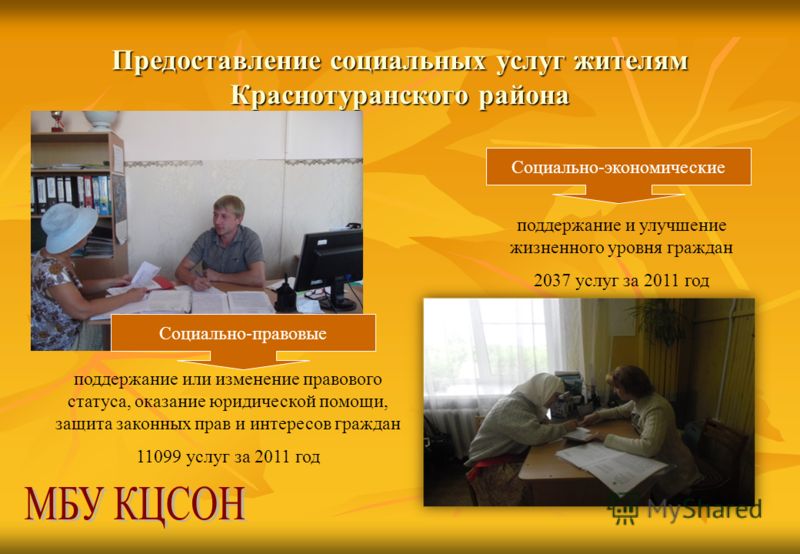 Предоставление социальных услуг жителям Краснотуранского района

Социально-экономические

поддержание и улучшение жизненного уровня граждан

2037 услуг за 2011 год

Социально-правовые

поддержание или изменение правового статуса, оказание юридической помощи, защита законных прав и интересов граждан

11099 услуг за 2011 год

МБУ КЦСОН

MyShared